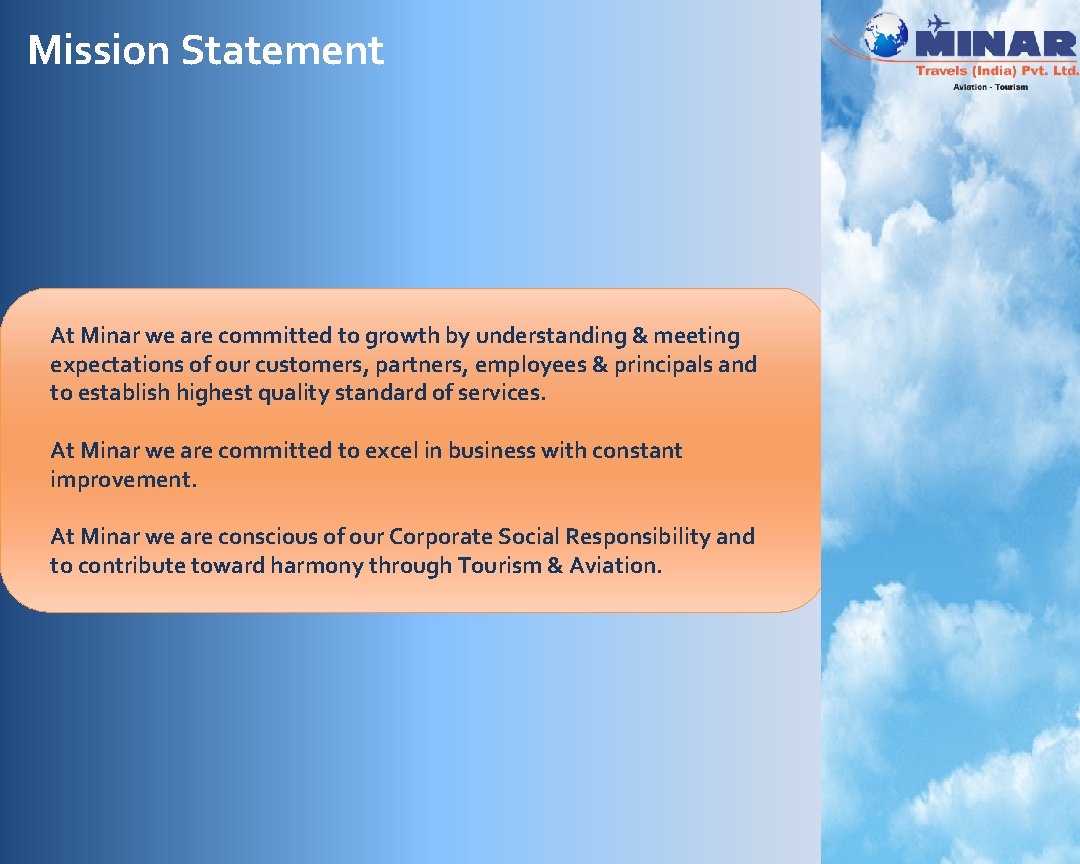 Mission Statement

MINAR
Travels (India) Pvt. Ltd.
Aviation - Tourism

At Minar we are committed to growth by understanding & meeting expectations of our customers, partners, employees & principals and to establish highest quality standard of services.

At Minar we are committed to excel in business with constant improvement.

At Minar we are conscious of our Corporate Social Responsibility and to contribute toward harmony through Tourism & Aviation.